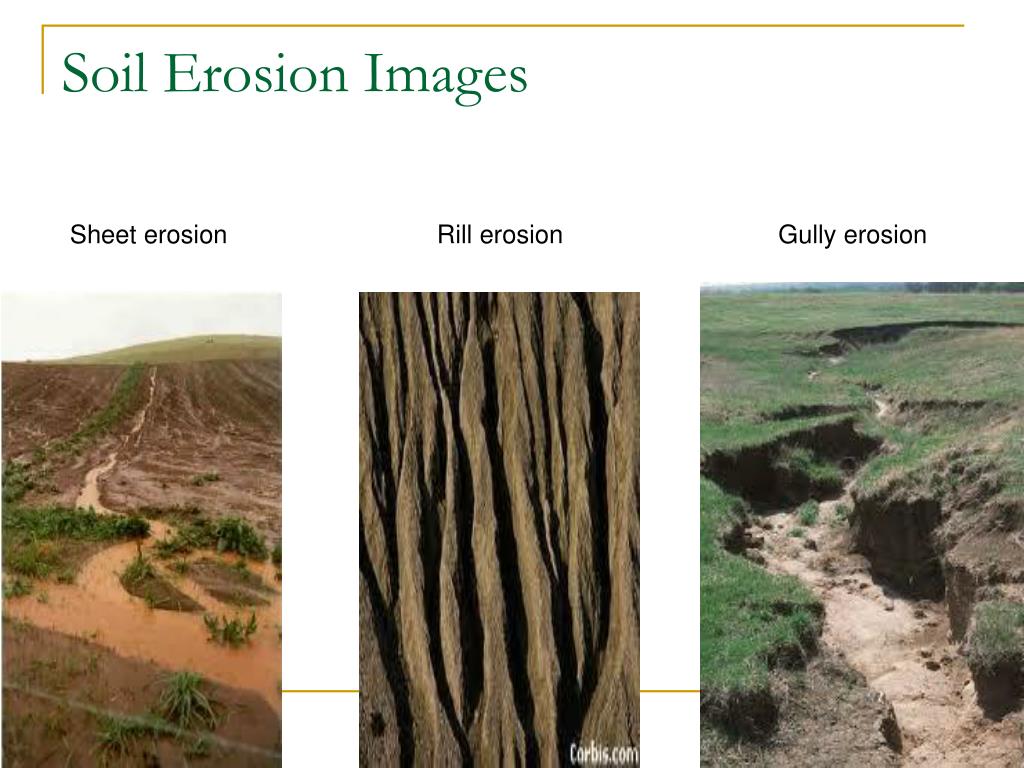 Soil Erosion Images

Sheet erosion

Rill erosion

Gully erosion

Corbis.com